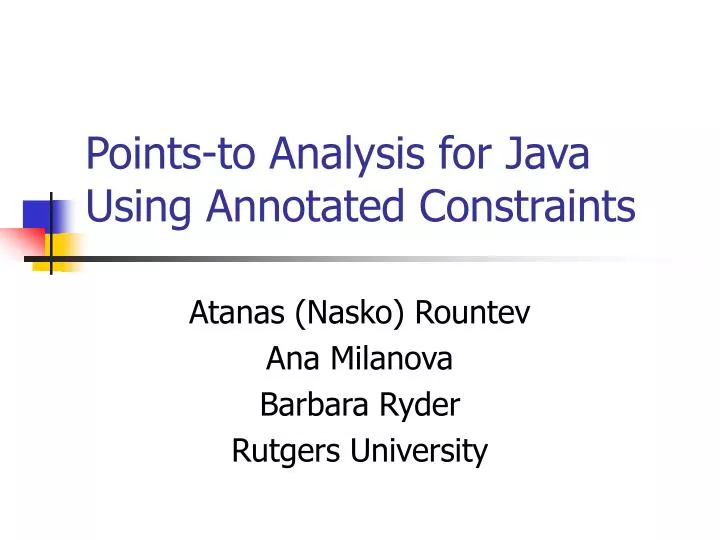 Points-to Analysis for Java Using Annotated Constraints

Atanas (Nasko) Rountev
Ana Milanova
Barbara Ryder
Rutgers University